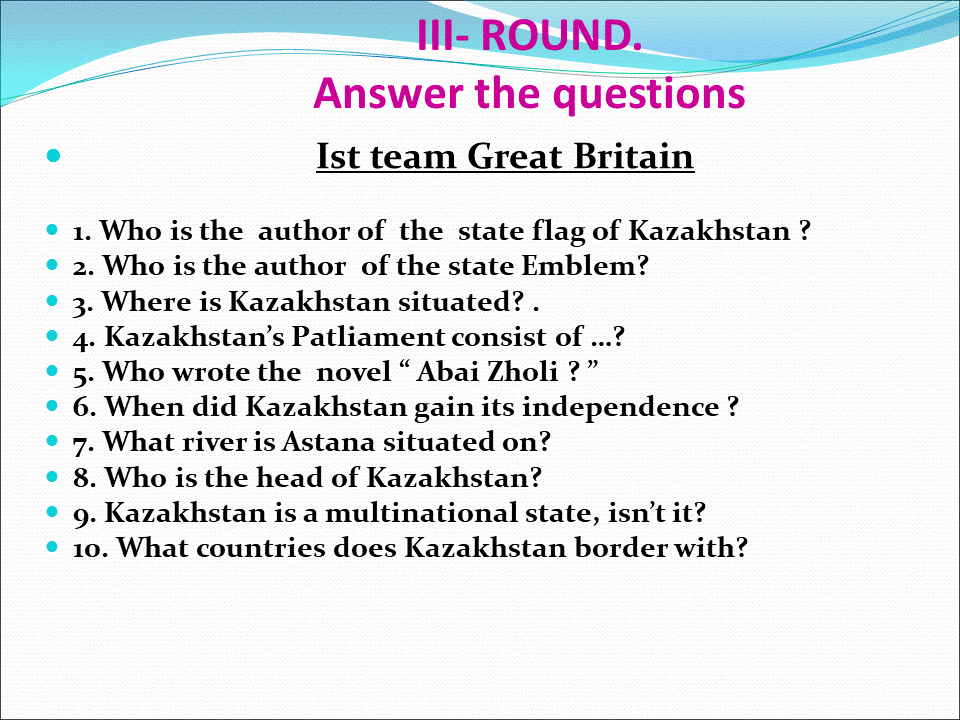 III- ROUND.
Answer the questions

Ist team Great Britain

1. Who is the author of the state flag of Kazakhstan ?
2. Who is the author of the state Emblem?
3. Where is Kazakhstan situated? .
4. Kazakhstan's Patliament consist of …?
5. Who wrote the novel " Abai Zholi ? "
6. When did Kazakhstan gain its independence ?
7. What river is Astana situated on?
8. Who is the head of Kazakhstan?
9. Kazakhstan is a multinational state, isn't it?
10. What countries does Kazakhstan border with?